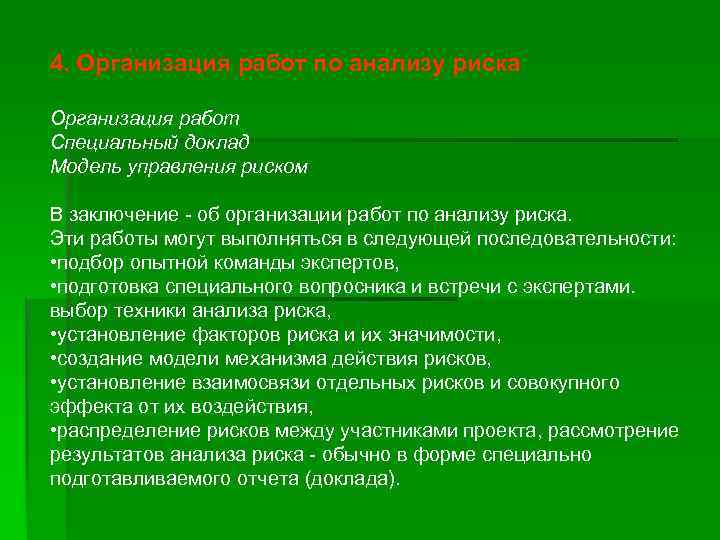 4. Организация работ по анализу риска

Организация работ
Специальный доклад
Модель управления риском

В заключение - об организации работ по анализу риска.
Эти работы могут выполняться в следующей последовательности:
•подбор опытной команды экспертов,
•подготовка специального вопросника и встречи с экспертами. выбор техники анализа риска,
•установление факторов риска и их значимости,
•создание модели механизма действия рисков,
•установление взаимосвязи отдельных рисков и совокупного эффекта от их воздействия,
•распределение рисков между участниками проекта, рассмотрение результатов анализа риска - обычно в форме специально подготавливаемого отчета (доклада).